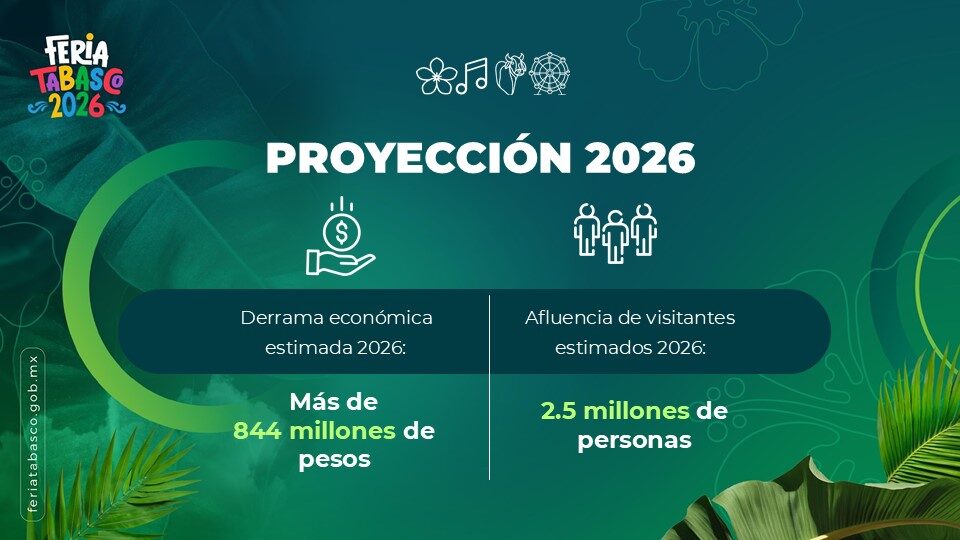 FERIA TABASCO 2026

PROYECCIÓN 2026

Derrama económica estimada 2026:

Más de 844 millones de pesos

Afluencia de visitantes estimados 2026:

2.5 millones de personas

feriatabasco.gob.mx